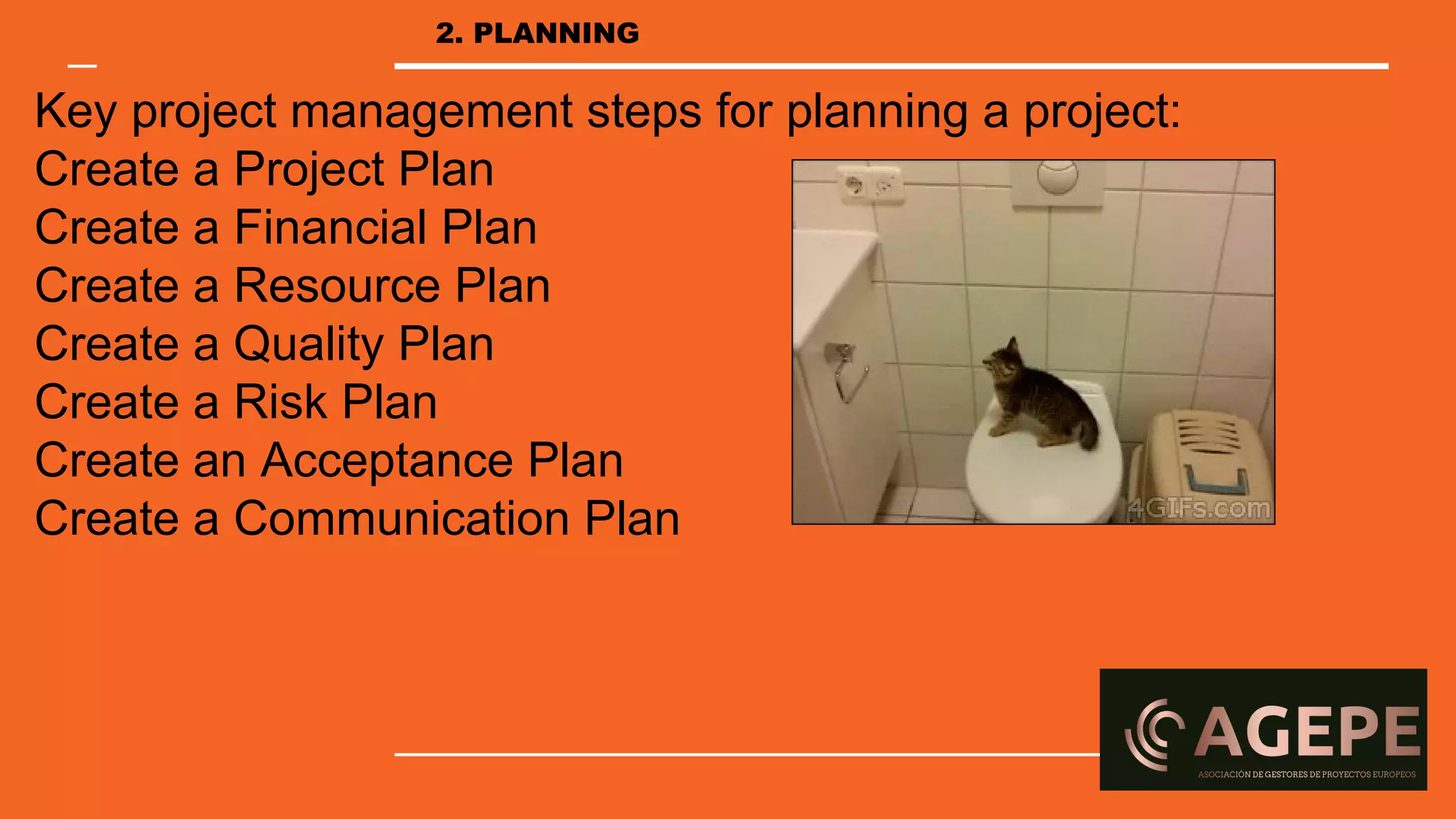 2. PLANNING

Key project management steps for planning a project:
Create a Project Plan
Create a Financial Plan
Create a Resource Plan
Create a Quality Plan
Create a Risk Plan
Create an Acceptance Plan
Create a Communication Plan

4GIFs.com

AGEPE
ASOCIACIÓN DE GESTORES DE PROYECTOS EUROPEOS